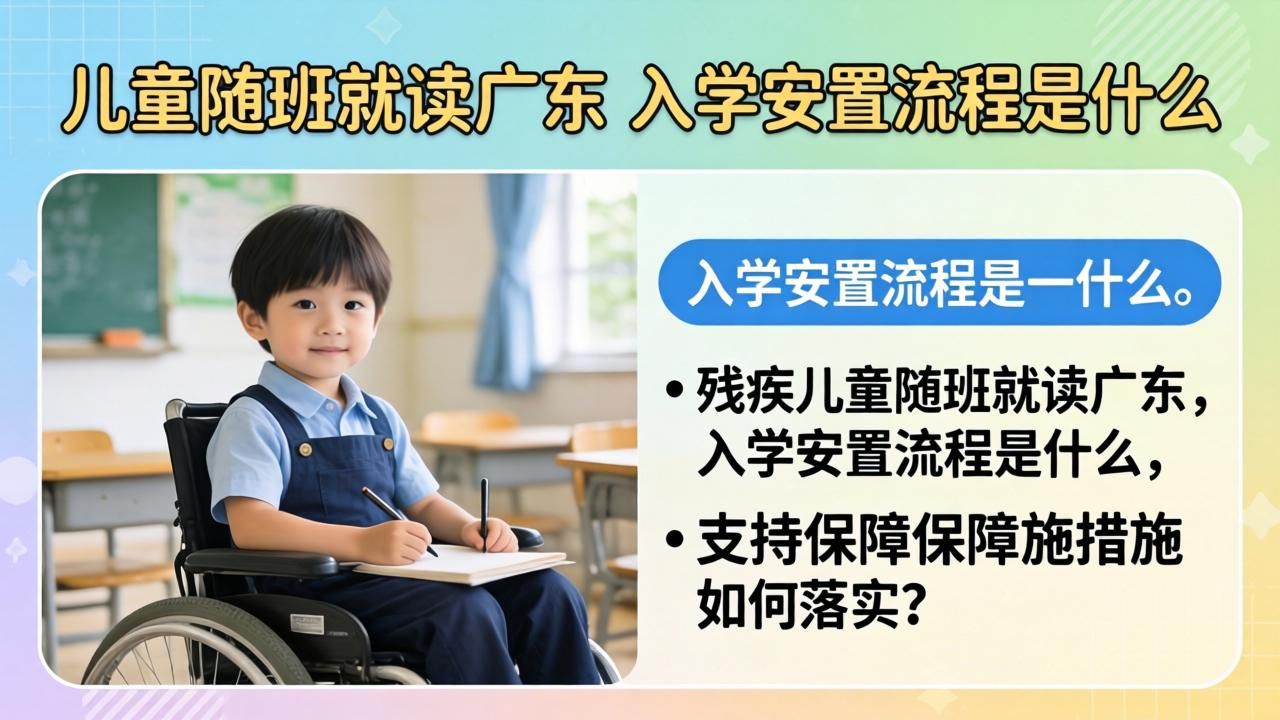 儿童随班就读广东 入学安置流程是什么

入学安置流程是一什么。

• 残疾儿童随班就读广东，入学安置流程是什么，

• 支持保障保障施措施如何落实？